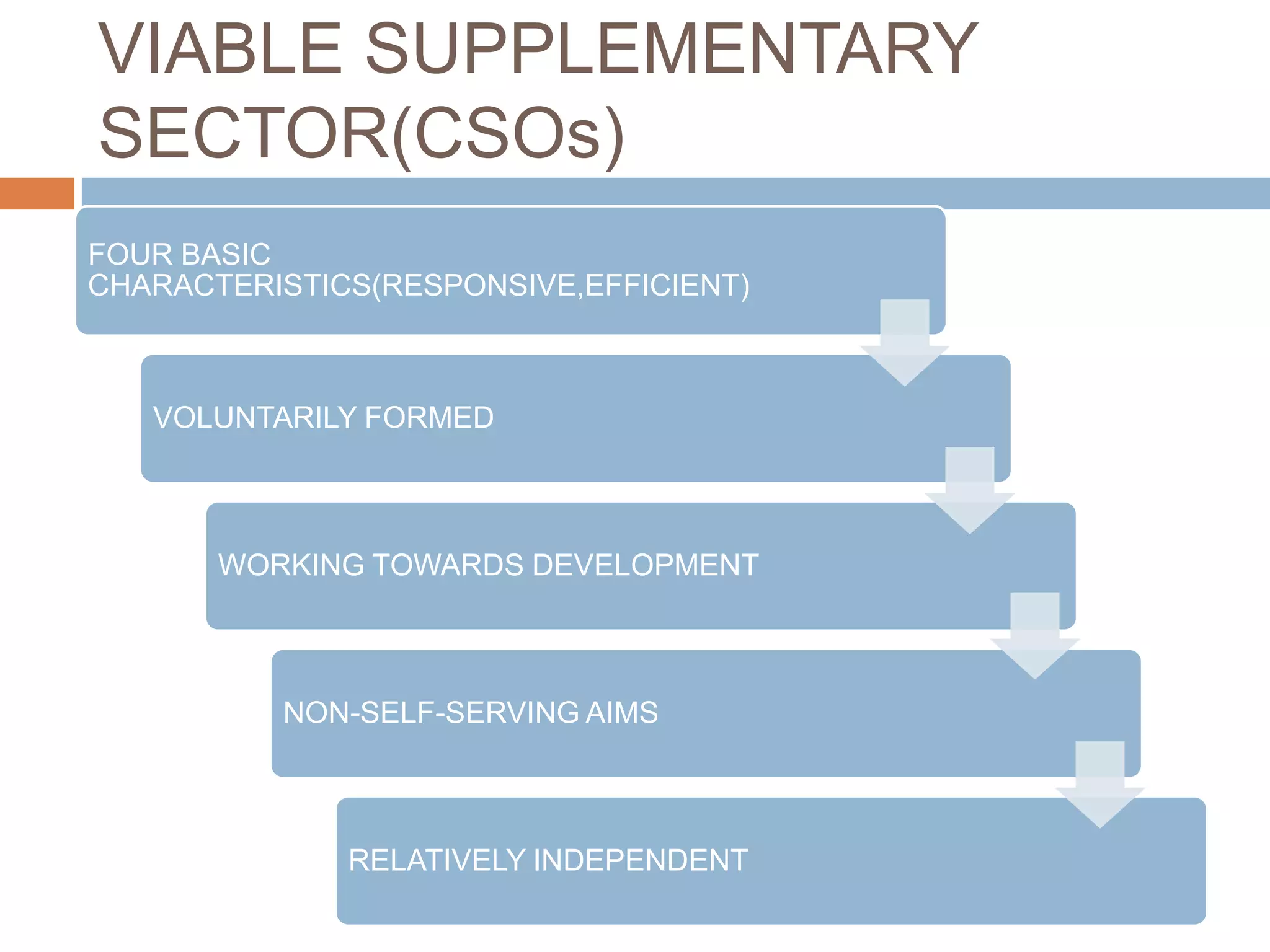 VIABLE SUPPLEMENTARY SECTOR(CSOs)

FOUR BASIC CHARACTERISTICS(RESPONSIVE,EFFICIENT)

VOLUNTARILY FORMED

WORKING TOWARDS DEVELOPMENT

NON-SELF-SERVING AIMS

RELATIVELY INDEPENDENT